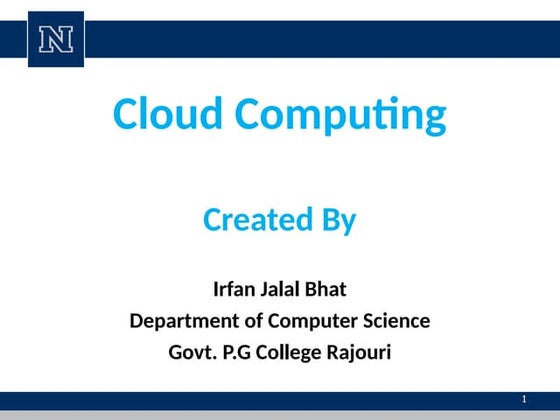 N

Cloud Computing

Created By

Irfan Jalal Bhat
Department of Computer Science
Govt. P.G College Rajouri

1